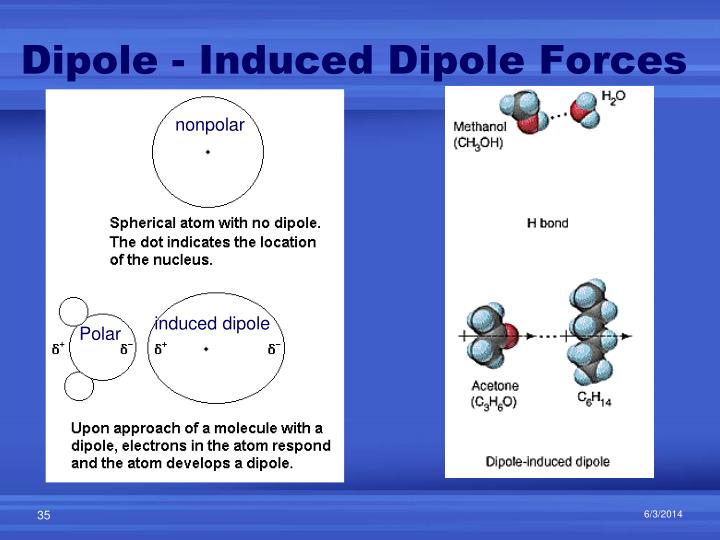 Dipole - Induced Dipole Forces

nonpolar

Spherical atom with no dipole. The dot indicates the location of the nucleus.

Polar

$\delta^+$ $\delta^-$

induced dipole

$\delta^+$ $\delta^-$

Upon approach of a molecule with a dipole, electrons in the atom respond and the atom develops a dipole.

Methanol ($CH_3OH$)

$H_2O$

H bond

Acetone ($C_3H_6O$)

$C_6H_{14}$

Dipole-induced dipole

35

6/3/2014